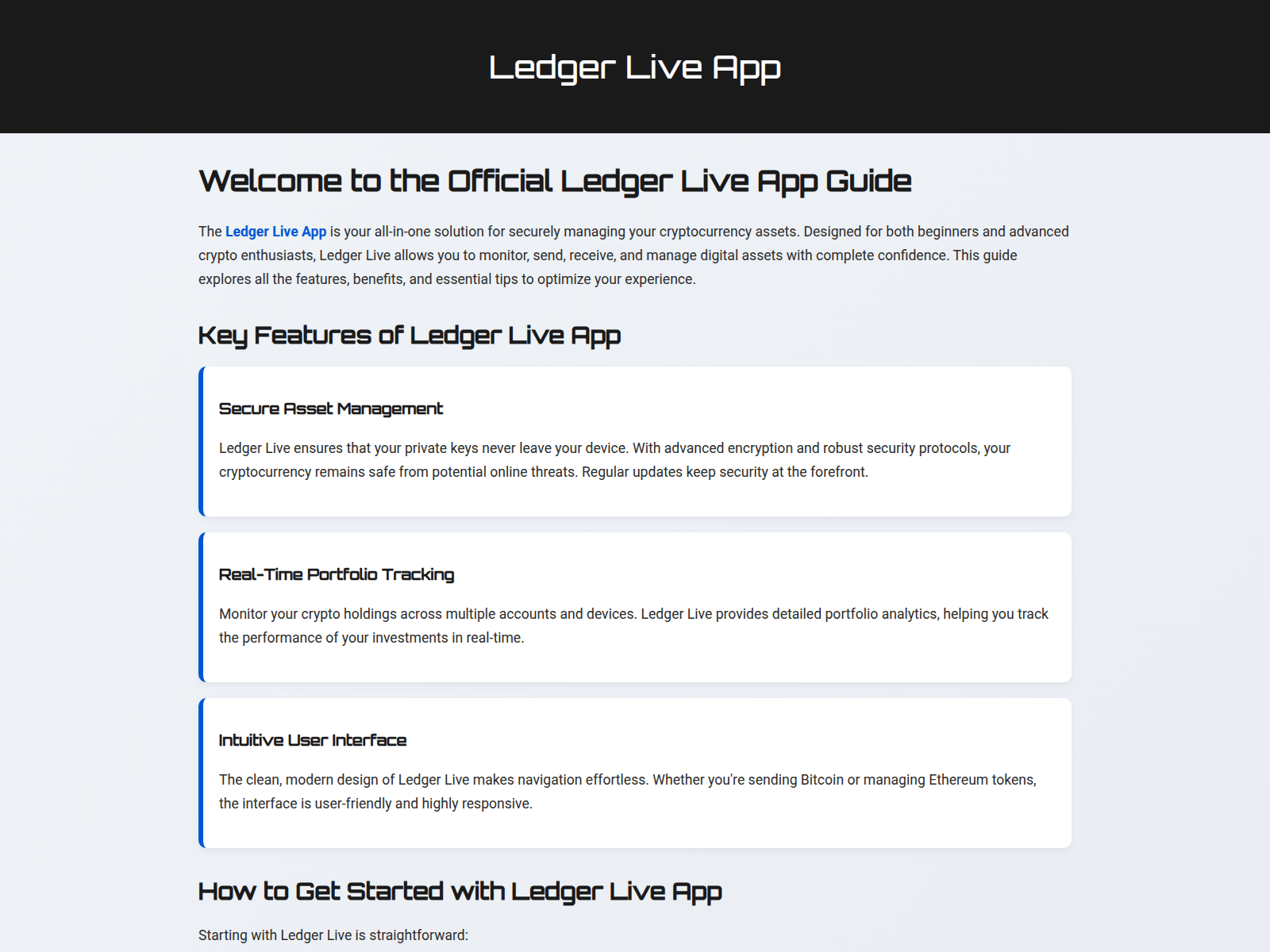 Ledger Live App

Welcome to the Official Ledger Live App Guide

The Ledger Live App is your all-in-one solution for securely managing your cryptocurrency assets. Designed for both beginners and advanced crypto enthusiasts, Ledger Live allows you to monitor, send, receive, and manage digital assets with complete confidence. This guide explores all the features, benefits, and essential tips to optimize your experience.

Key Features of Ledger Live App

Secure Asset Management

Ledger Live ensures that your private keys never leave your device. With advanced encryption and robust security protocols, your cryptocurrency remains safe from potential online threats. Regular updates keep security at the forefront.

Real-Time Portfolio Tracking

Monitor your crypto holdings across multiple accounts and devices. Ledger Live provides detailed portfolio analytics, helping you track the performance of your investments in real-time.

Intuitive User Interface

The clean, modern design of Ledger Live makes navigation effortless. Whether you're sending Bitcoin or managing Ethereum tokens, the interface is user-friendly and highly responsive.

How to Get Started with Ledger Live App

Starting with Ledger Live is straightforward: